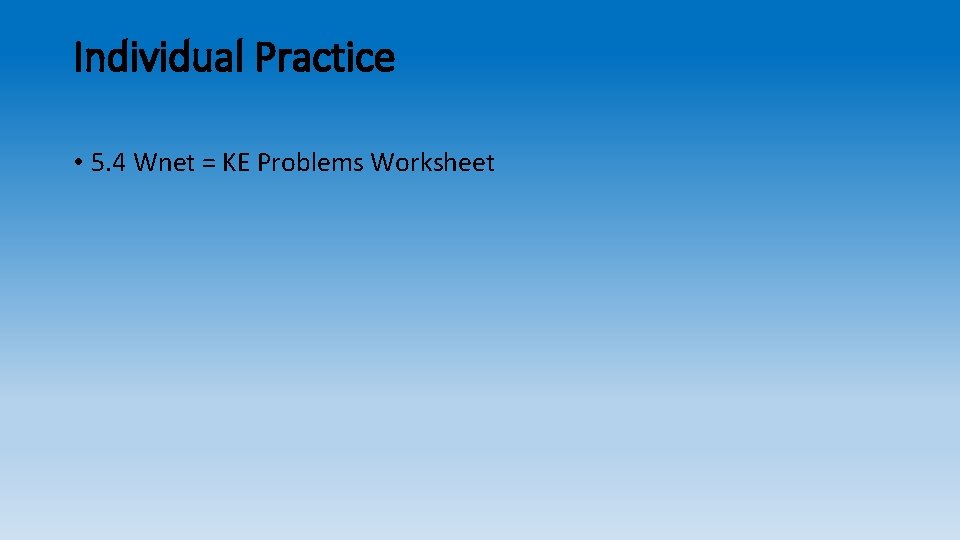 Individual Practice

• 5.4 Wnet = KE Problems Worksheet